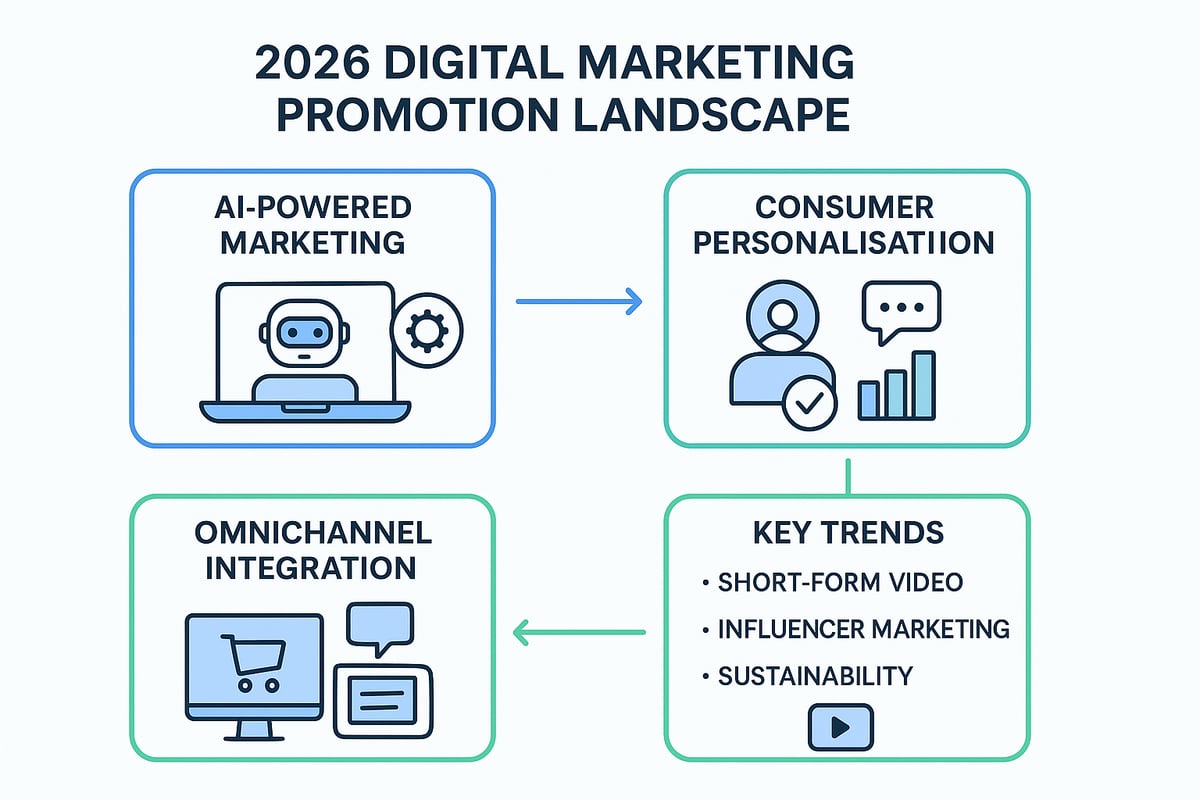 2026 DIGITAL MARKETING PROMOTION LANDSCAPE

AI-POWERED MARKETING

CONSUMER PERSONALISATIION

OMNICHANNEL INTEGRATION

KEY TRENDS

• SHORT-FORM VIDEO
• INFLUENCER MARKETING
• SUSTAINABILITY